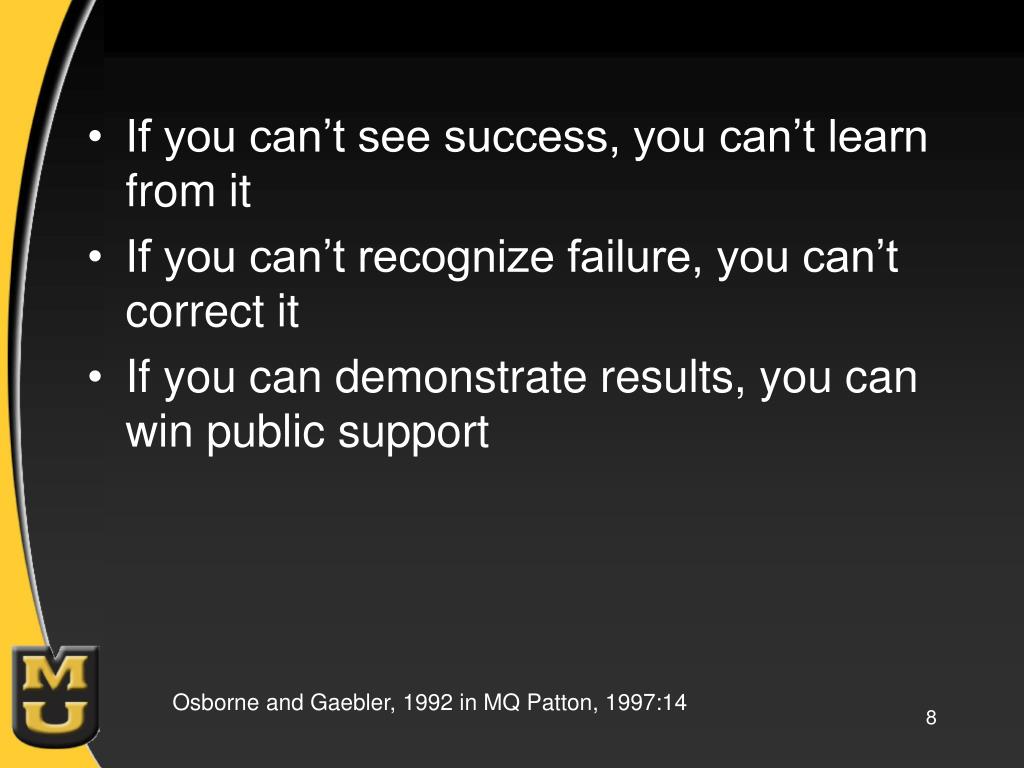 • If you can’t see success, you can’t learn from it
• If you can’t recognize failure, you can’t correct it
• If you can demonstrate results, you can win public support

MU

Osborne and Gaebler, 1992 in MQ Patton, 1997:14

8